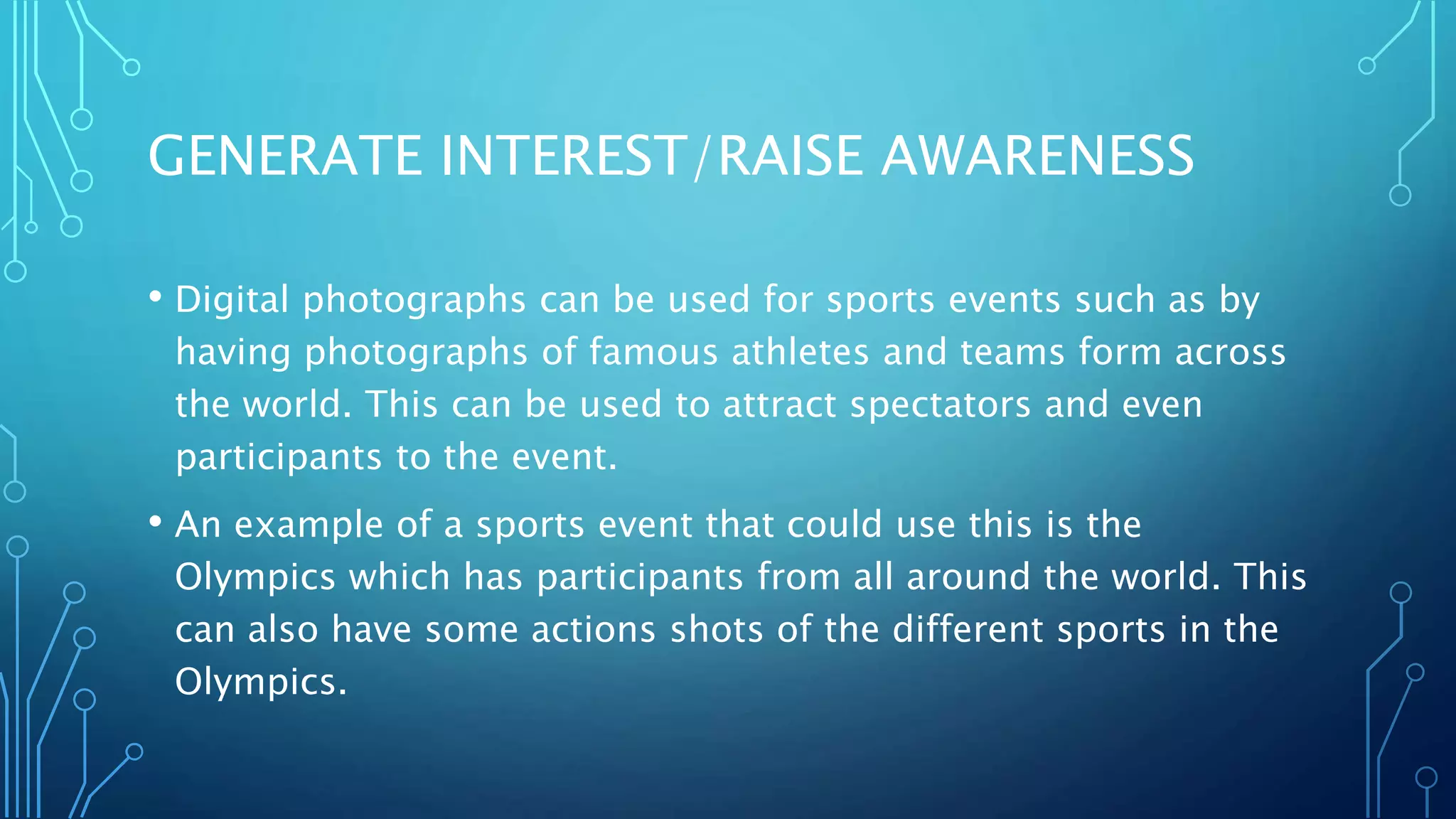 GENERATE INTEREST/RAISE AWARENESS

• Digital photographs can be used for sports events such as by having photographs of famous athletes and teams form across the world. This can be used to attract spectators and even participants to the event.

• An example of a sports event that could use this is the Olympics which has participants from all around the world. This can also have some actions shots of the different sports in the Olympics.